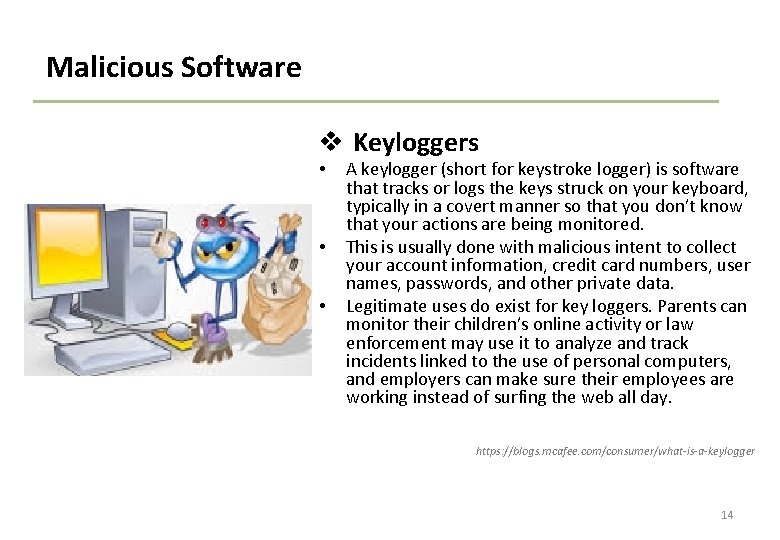 Malicious Software

❖ Keyloggers

• A keylogger (short for keystroke logger) is software that tracks or logs the keys struck on your keyboard, typically in a covert manner so that you don't know that your actions are being monitored.

• This is usually done with malicious intent to collect your account information, credit card numbers, user names, passwords, and other private data.

• Legitimate uses do exist for key loggers. Parents can monitor their children's online activity or law enforcement may use it to analyze and track incidents linked to the use of personal computers, and employers can make sure their employees are working instead of surfing the web all day.

https://blogs.mcafee.com/consumer/what-is-a-keylogger

14